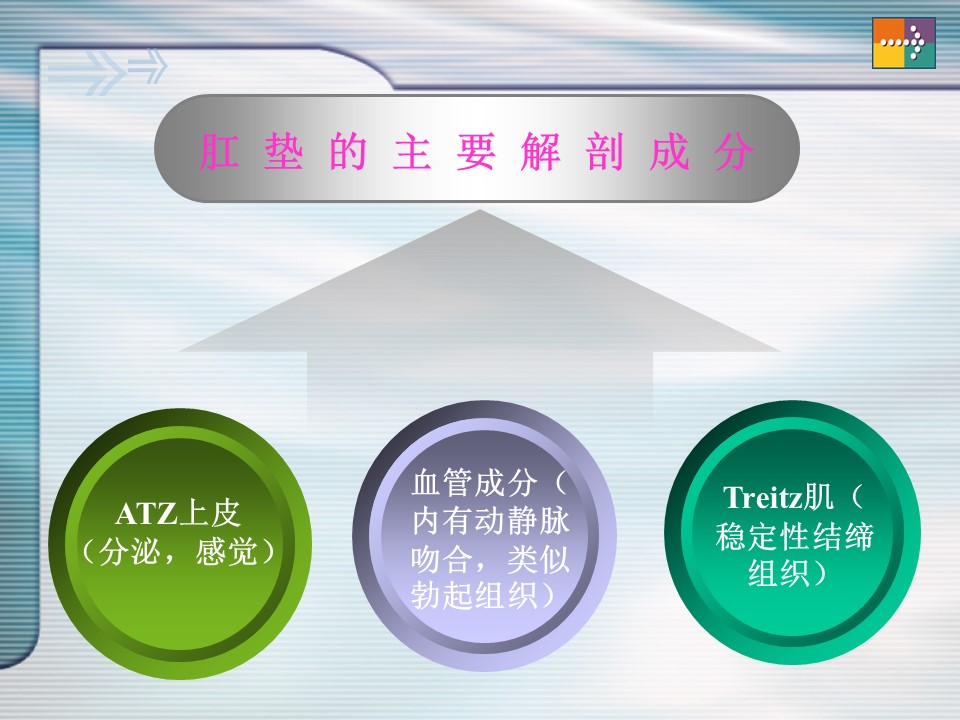 肛垫的主要解剖成分

ATZ上皮（分泌，感觉）

血管成分（内有动静脉吻合，类似勃起组织）

Treitz肌（稳定性结缔组织）